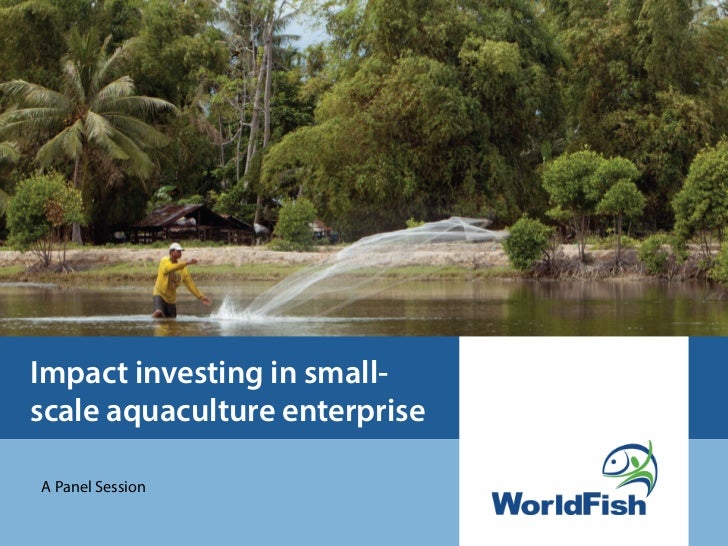 Impact investing in small-scale aquaculture enterprise

A Panel Session

WorldFish